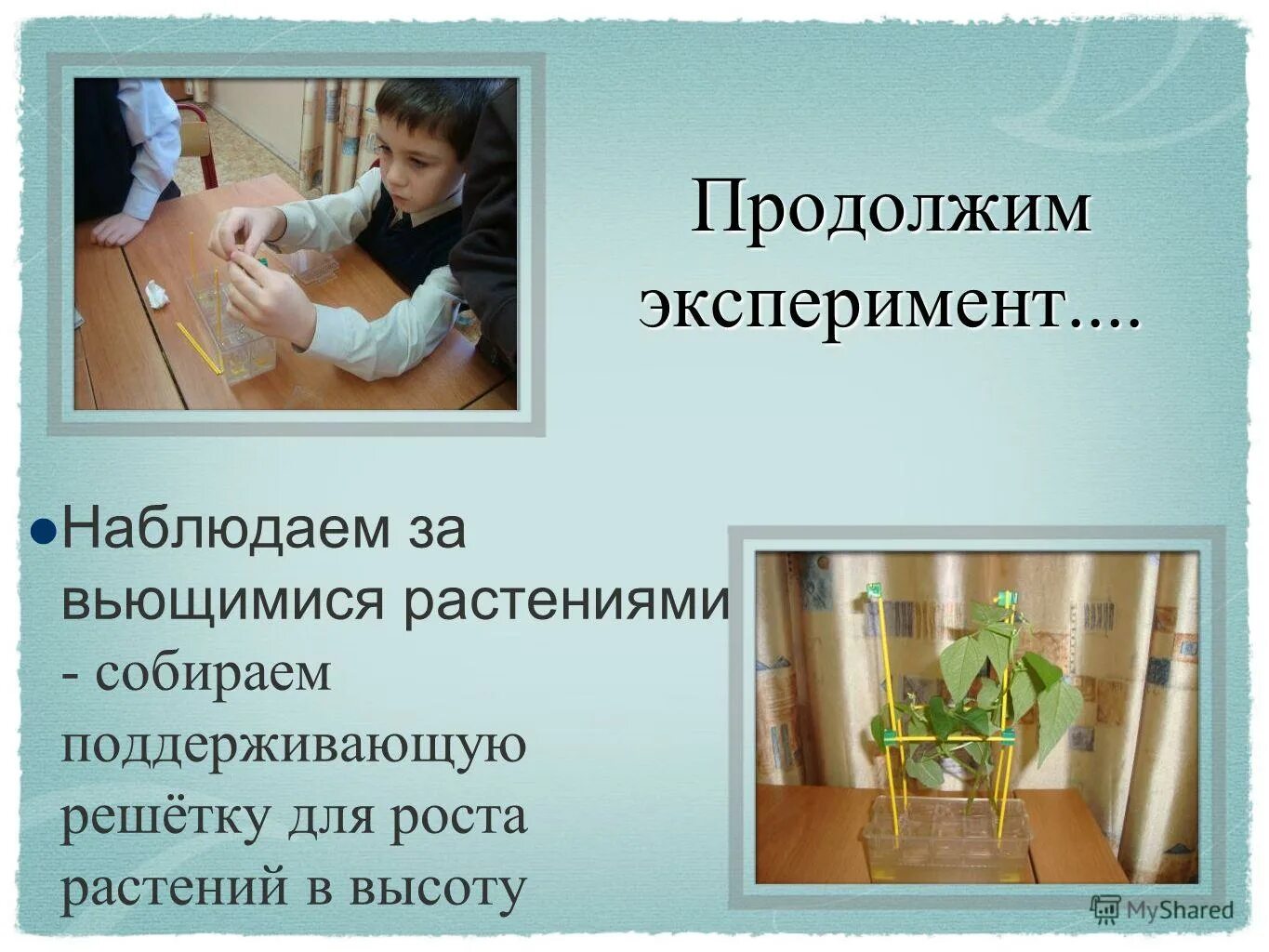 Продолжим эксперимент....

Наблюдаем за вьющимися растениями - собираем поддерживающую решётку для роста растений в высоту

MyShared